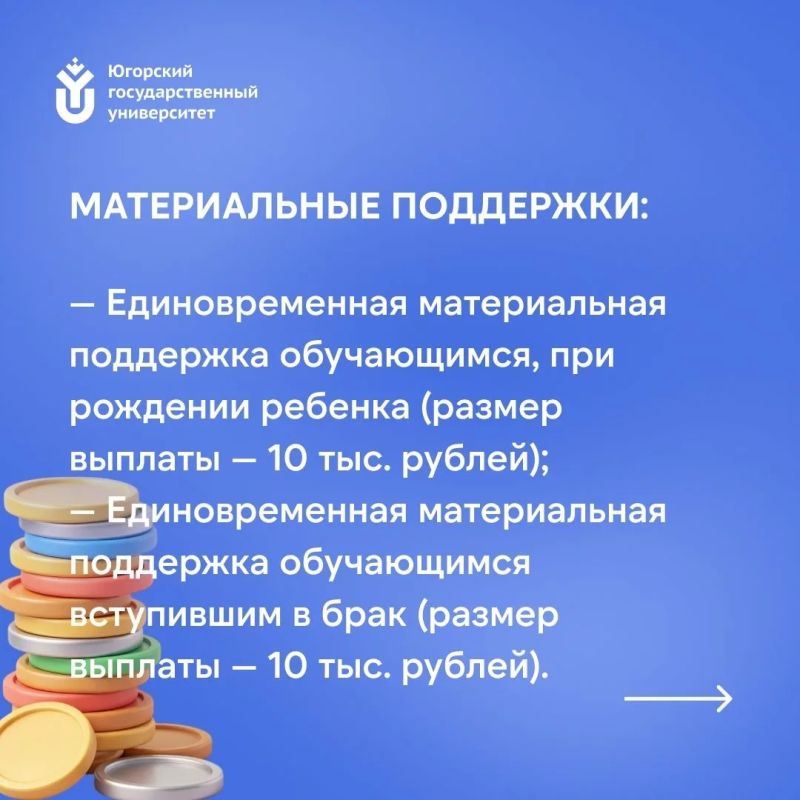 Югорский государственный университет

МАТЕРИАЛЬНЫЕ ПОДДЕРЖКИ:

— Единовременная материальная поддержка обучающимся, при рождении ребенка (размер выплаты — 10 тыс. рублей);
— Единовременная материальная поддержка обучающимся вступившим в брак (размер выплаты — 10 тыс. рублей).